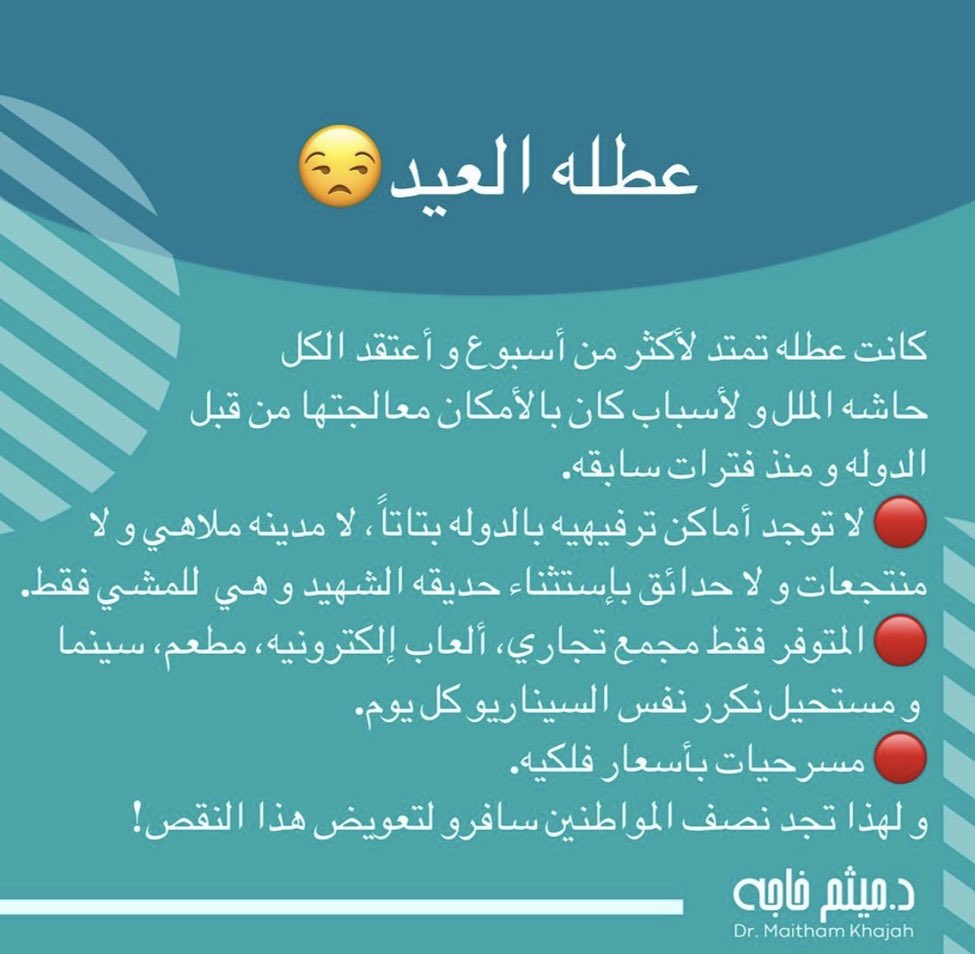 عطله العيد😒

كانت عطله تمتد لأكثر من أسبوع و أعتقد الكل حاشه الملل و لأسباب كان بالأمكان معالجتها من قبل الدوله و منذ فترات سابقه.
🔴 لا توجد أماكن ترفيهيه بالدوله بتاتاً، لا مدينه ملاهي و لا منتجعات و لا حدائق بإستثناء حديقه الشهيد و هي للمشي فقط.
🔴 المتوفر فقط مجمع تجاري، ألعاب إلكترونيه، مطعم، سينما و مستحيل نكرر نفس السيناريو كل يوم.
🔴 مسرحيات بأسعار فلكيه.
و لهذا تجد نصف المواطنين سافرو لتعويض هذا النقص!

د.ميثم خاجه
Dr. Maitham Khajah